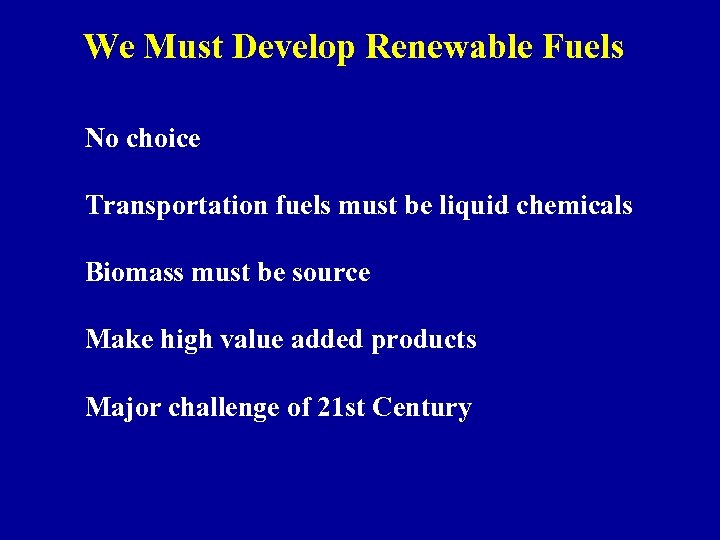 We Must Develop Renewable Fuels

No choice

Transportation fuels must be liquid chemicals

Biomass must be source

Make high value added products

Major challenge of 21st Century